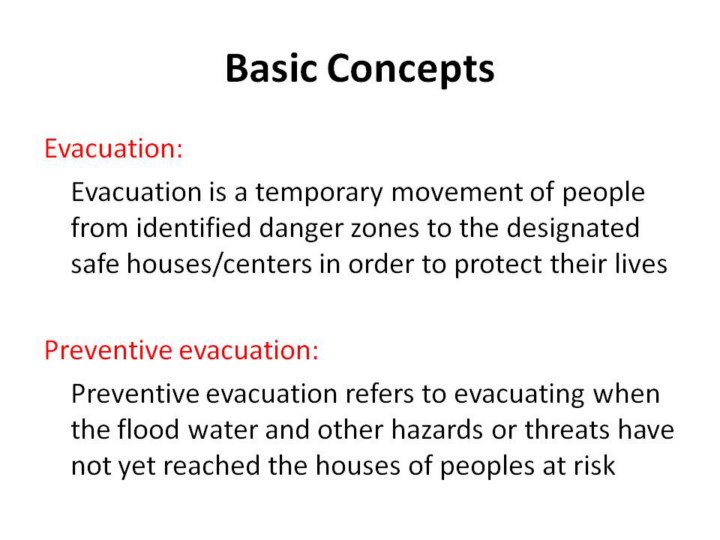 Basic Concepts

Evacuation:

Evacuation is a temporary movement of people from identified danger zones to the designated safe houses/centers in order to protect their lives

Preventive evacuation:

Preventive evacuation refers to evacuating when the flood water and other hazards or threats have not yet reached the houses of peoples at risk